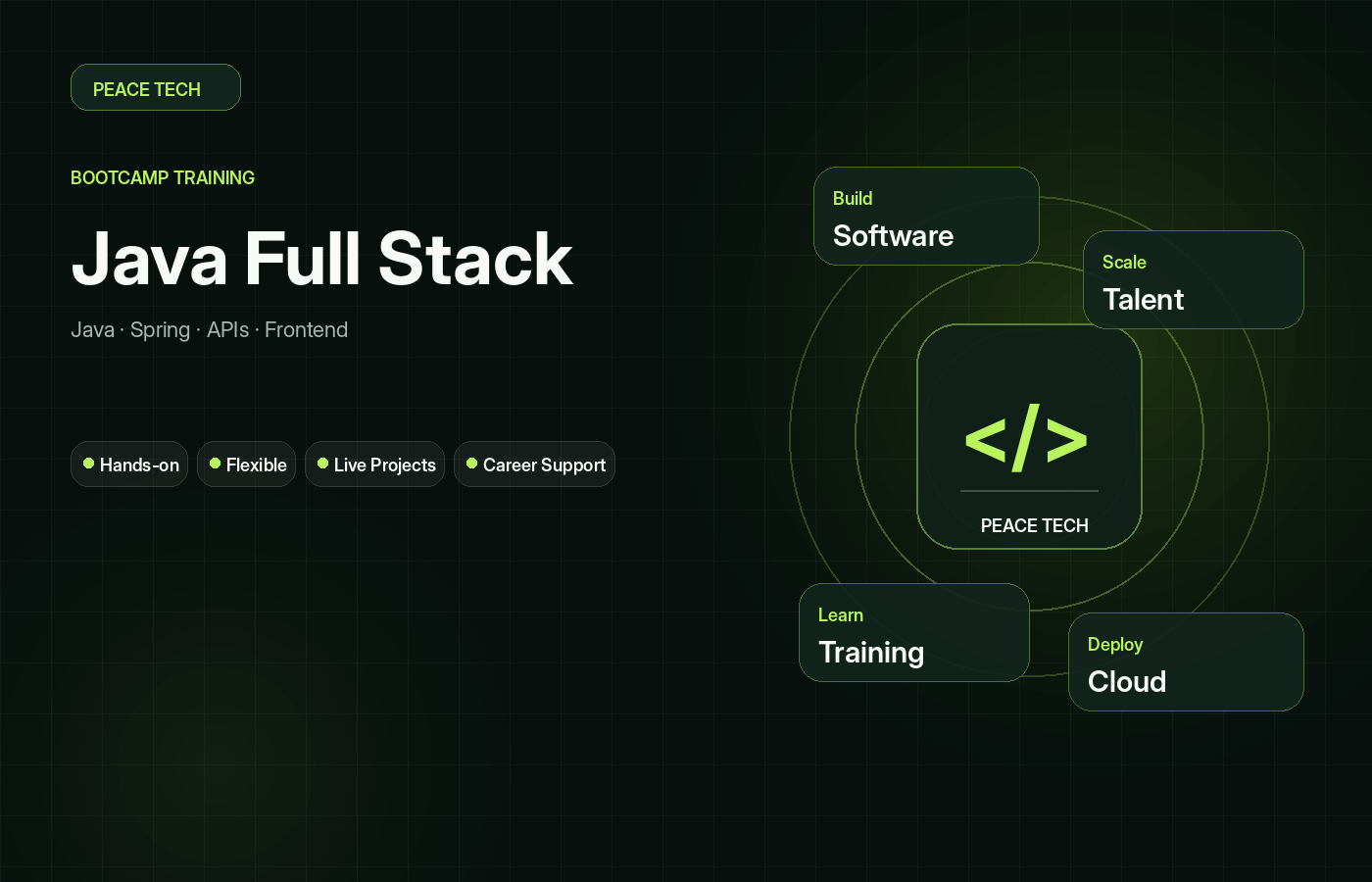 PEACE TECH

BOOTCAMP TRAINING

Java Full Stack

Java · Spring · APIs · Frontend

• Hands-on
• Flexible
• Live Projects
• Career Support

Build
Software

Scale
Talent

</>

PEACE TECH

Learn
Training

Deploy
Cloud